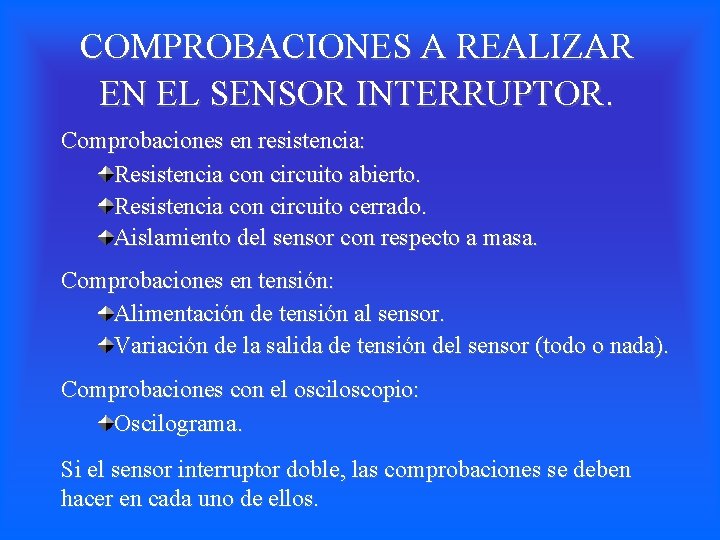 COMPROBACIONES A REALIZAR EN EL SENSOR INTERRUPTOR.

Comprobaciones en resistencia:

Resistencia con circuito abierto.

Resistencia con circuito cerrado.

Aislamiento del sensor con respecto a masa.

Comprobaciones en tensión:

Alimentación de tensión al sensor.

Variación de la salida de tensión del sensor (todo o nada).

Comprobaciones con el osciloscopio:

Oscilograma.

Si el sensor interruptor doble, las comprobaciones se deben hacer en cada uno de ellos.